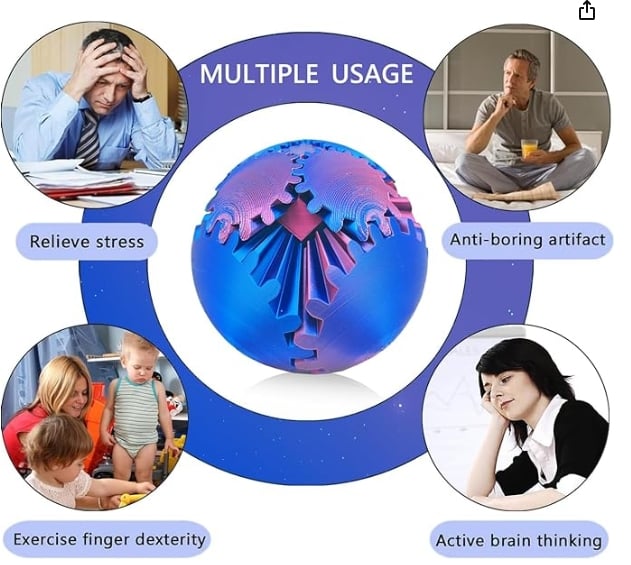 MULTIPLE USAGE

Relieve stress

Anti-boring artifact

Exercise finger dexterity

Active brain thinking